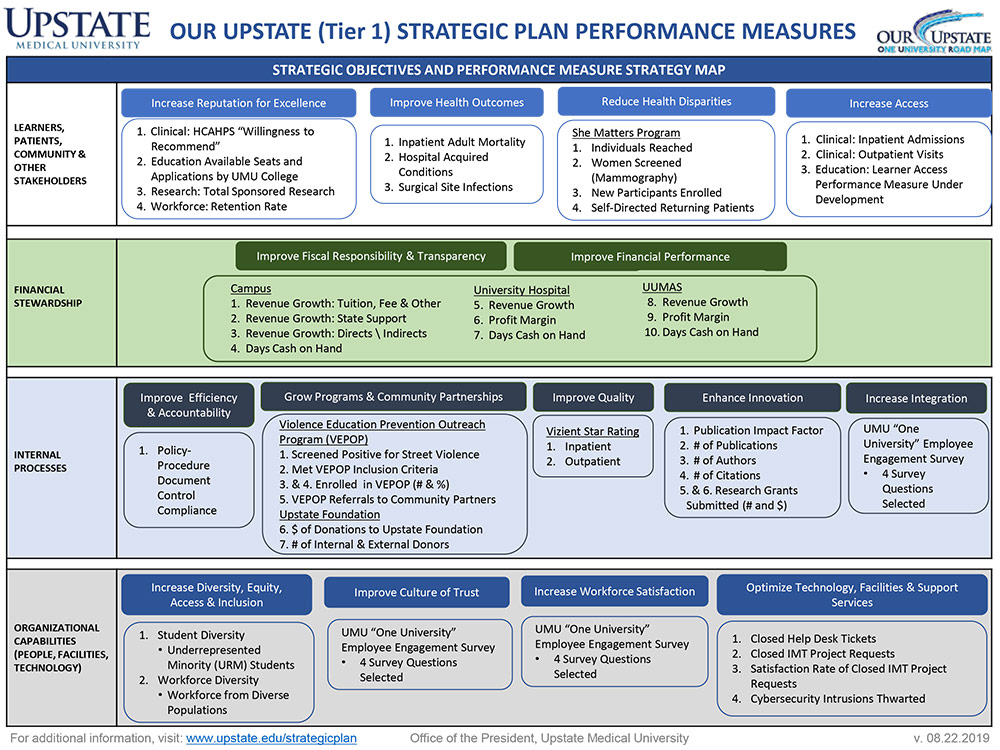 UPSTATE MEDICAL UNIVERSITY

OUR UPSTATE (Tier 1) STRATEGIC PLAN PERFORMANCE MEASURES

OUR UPSTATE ONE UNIVERSITY ROAD MAP

STRATEGIC OBJECTIVES AND PERFORMANCE MEASURE STRATEGY MAP

LEARNERS, PATIENTS, COMMUNITY & OTHER STAKEHOLDERS

Increase Reputation for Excellence

1. Clinical: HCAHPS "Willingness to Recommend"
2. Education Available Seats and Applications by UMU College
3. Research: Total Sponsored Research
4. Workforce: Retention Rate

Improve Health Outcomes

1. Inpatient Adult Mortality
2. Hospital Acquired Conditions
3. Surgical Site Infections

Reduce Health Disparities

She Matters Program
1. Individuals Reached
2. Women Screened (Mammography)
3. New Participants Enrolled
4. Self-Directed Returning Patients

Increase Access

1. Clinical: Inpatient Admissions
2. Clinical: Outpatient Visits
3. Education: Learner Access Performance Measure Under Development

FINANCIAL STEWARDSHIP

Improve Fiscal Responsibility & Transparency

Improve Financial Performance

Campus
1. Revenue Growth: Tuition, Fee & Other
2. Revenue Growth: State Support
3. Revenue Growth: Directs \ Indirects
4. Days Cash on Hand

University Hospital
5. Revenue Growth
6. Profit Margin
7. Days Cash on Hand

UUMAS
8. Revenue Growth
9. Profit Margin
10. Days Cash on Hand

INTERNAL PROCESSES

Improve Efficiency & Accountability

1. Policy-Procedure Document Control Compliance

Grow Programs & Community Partnerships

Violence Education Prevention Outreach Program (VEPOP)
1. Screened Positive for Street Violence
2. Met VEPOP Inclusion Criteria
3. & 4. Enrolled in VEPOP (# & %)
5. VEPOP Referrals to Community Partners
Upstate Foundation
6. $ of Donations to Upstate Foundation
7. # of Internal & External Donors

Improve Quality

Vizient Star Rating
1. Inpatient
2. Outpatient

Enhance Innovation

1. Publication Impact Factor
2. # of Publications
3. # of Authors
4. # of Citations
5. & 6. Research Grants Submitted (# and $)

Increase Integration

UMU "One University" Employee Engagement Survey
• 4 Survey Questions Selected

ORGANIZATIONAL CAPABILITIES (PEOPLE, FACILITIES, TECHNOLOGY)

Increase Diversity, Equity, Access & Inclusion

1. Student Diversity
• Underrepresented Minority (URM) Students
2. Workforce Diversity
• Workforce from Diverse Populations

Improve Culture of Trust

UMU "One University" Employee Engagement Survey
• 4 Survey Questions Selected

Increase Workforce Satisfaction

UMU "One University" Employee Engagement Survey
• 4 Survey Questions Selected

Optimize Technology, Facilities & Support Services

1. Closed Help Desk Tickets
2. Closed IMT Project Requests
3. Satisfaction Rate of Closed IMT Project Requests
4. Cybersecurity Intrusions Thwarted

For additional information, visit: www.upstate.edu/strategicplan Office of the President, Upstate Medical University v. 08.22.2019